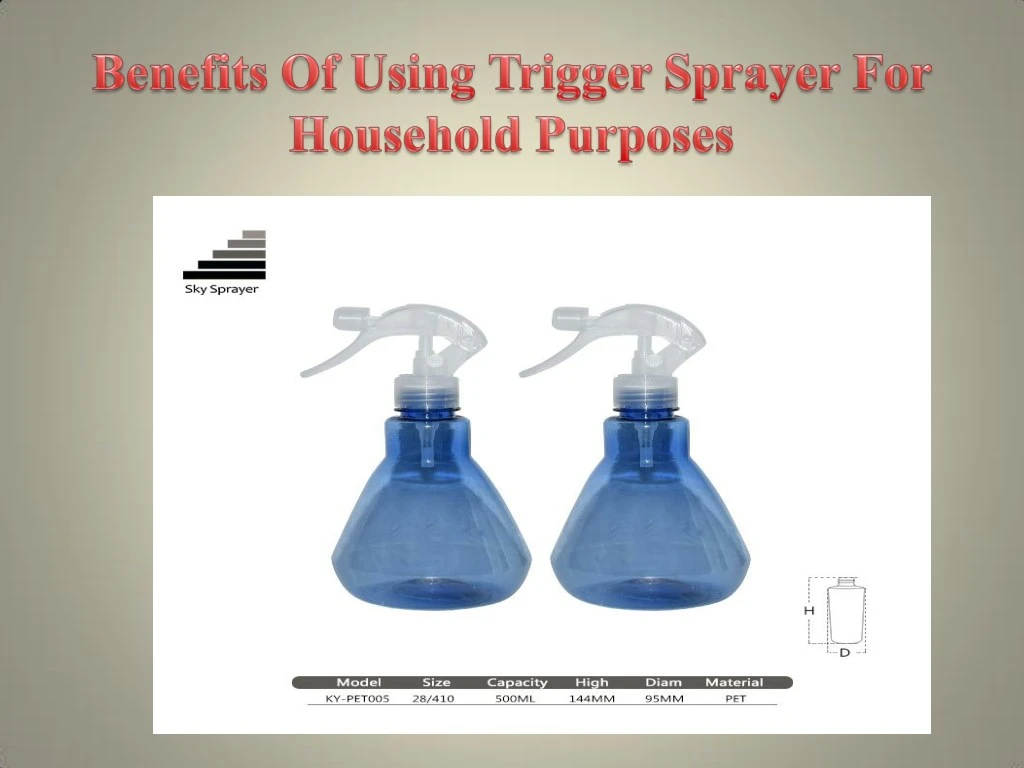 Benefits Of Using Trigger Sprayer For Household Purposes

Sky Sprayer

H

D

| Model | Size | Capacity | High | Diam | Material |
|---|---|---|---|---|---|
| KY-PET005 | 28/410 | 500ML | 144MM | 95MM | PET |